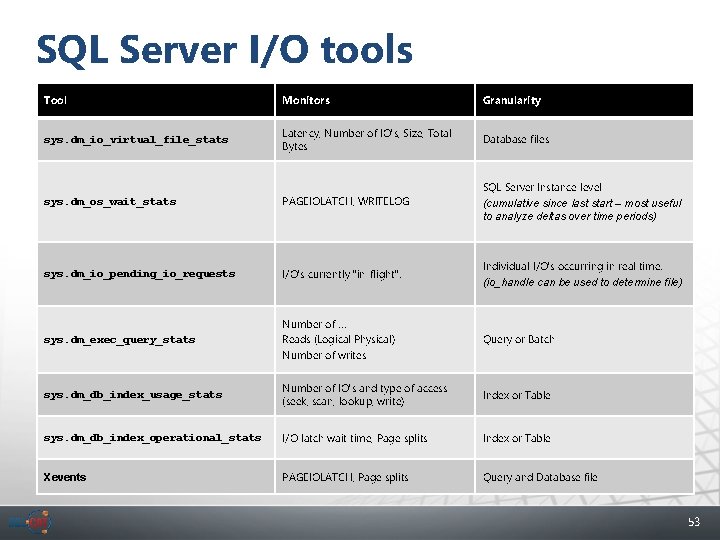 SQL Server I/O tools

| Tool | Monitors | Granularity |
|---|---|---|
| sys.dm_io_virtual_file_stats | Latency, Number of IO's, Size, Total Bytes | Database files |
| sys.dm_os_wait_stats | PAGEIOLATCH, WRITELOG | SQL Server Instance level (cumulative since last start – most useful to analyze deltas over time periods) |
| sys.dm_io_pending_io_requests | I/O's currently "in flight". | Individual I/O's occurring in real time. (io_handle can be used to determine file) |
| sys.dm_exec_query_stats | Number of … Reads (Logical Physical) Number of writes | Query or Batch |
| sys.dm_db_index_usage_stats | Number of IO's and type of access (seek, scan, lookup, write) | Index or Table |
| sys.dm_db_index_operational_stats | I/O latch wait time, Page splits | Index or Table |
| Xevents | PAGEIOLATCH, Page splits | Query and Database file |

53